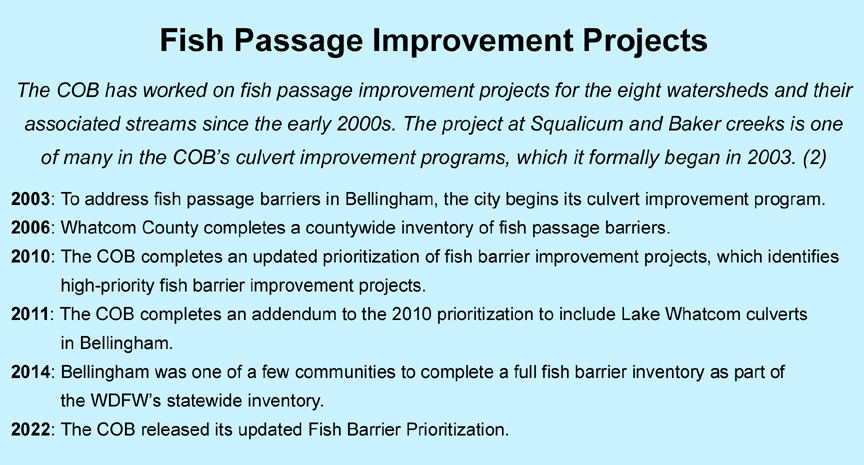 Fish Passage Improvement Projects

The COB has worked on fish passage improvement projects for the eight watersheds and their associated streams since the early 2000s. The project at Squalicum and Baker creeks is one of many in the COB's culvert improvement programs, which it formally began in 2003. (2)

2003: To address fish passage barriers in Bellingham, the city begins its culvert improvement program.

2006: Whatcom County completes a countywide inventory of fish passage barriers.

2010: The COB completes an updated prioritization of fish barrier improvement projects, which identifies high-priority fish barrier improvement projects.

2011: The COB completes an addendum to the 2010 prioritization to include Lake Whatcom culverts in Bellingham.

2014: Bellingham was one of a few communities to complete a full fish barrier inventory as part of the WDFW's statewide inventory.

2022: The COB released its updated Fish Barrier Prioritization.